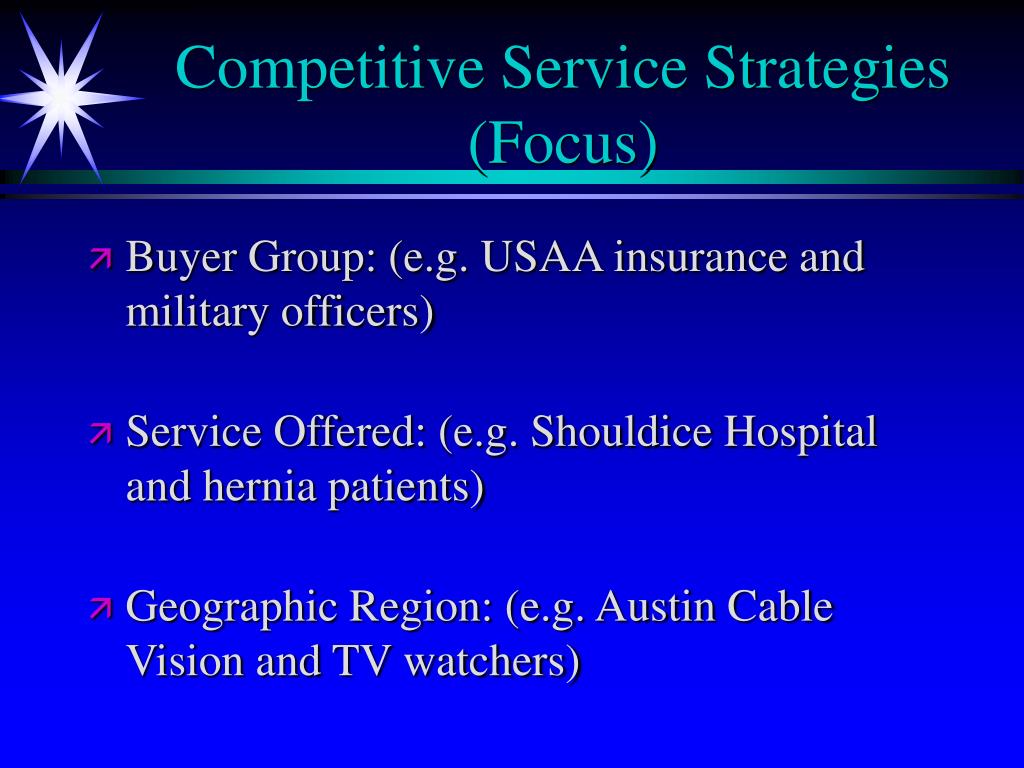 Competitive Service Strategies (Focus)

Buyer Group: (e.g. USAA insurance and military officers)

Service Offered: (e.g. Shouldice Hospital and hernia patients)

Geographic Region: (e.g. Austin Cable Vision and TV watchers)